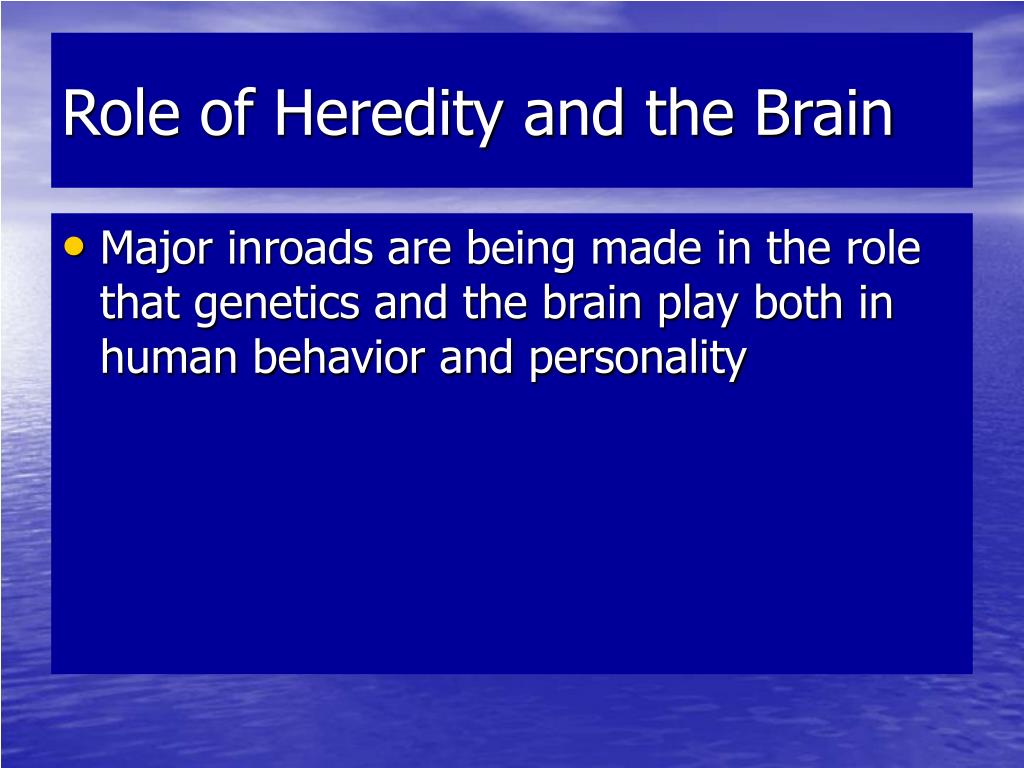 Role of Heredity and the Brain

• Major inroads are being made in the role that genetics and the brain play both in human behavior and personality